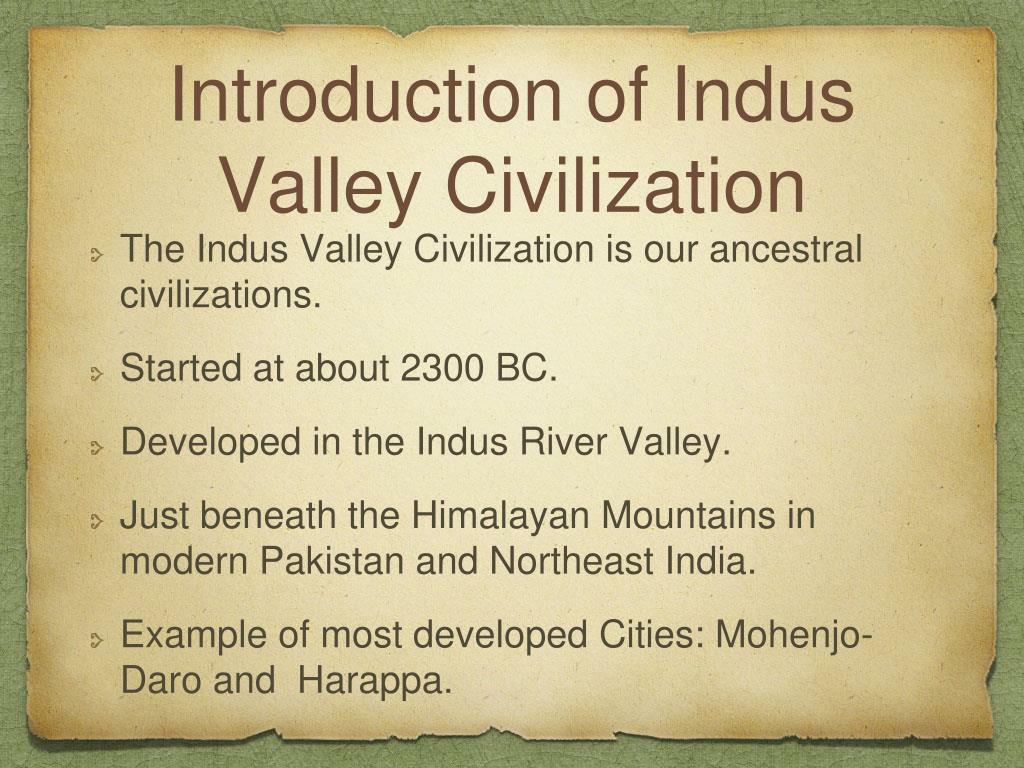 Introduction of Indus Valley Civilization

The Indus Valley Civilization is our ancestral civilizations.

Started at about 2300 BC.

Developed in the Indus River Valley.

Just beneath the Himalayan Mountains in modern Pakistan and Northeast India.

Example of most developed Cities: Mohenjo-Daro and Harappa.